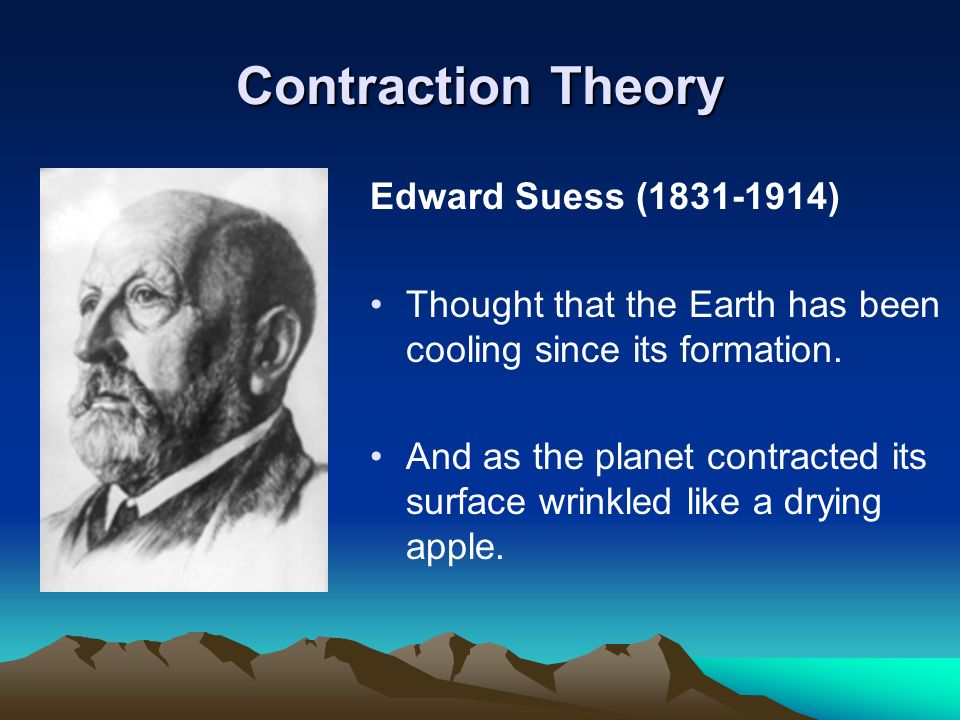 Contraction Theory

Edward Suess (1831-1914)

• Thought that the Earth has been cooling since its formation.

• And as the planet contracted its surface wrinkled like a drying apple.